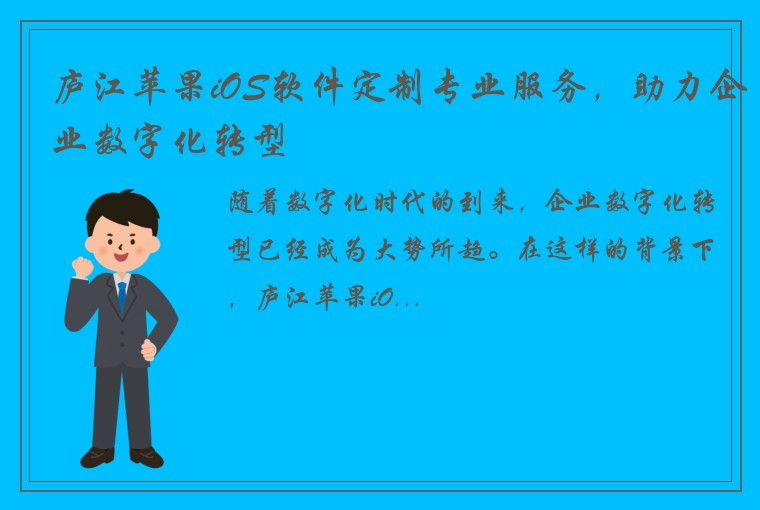 庐江苹果iOS软件定制专业服务，助力企业数字化转型

随着数字化时代的到来，企业数字化转型已经成为大势所趋。在这样的背景下，庐江苹果iO...